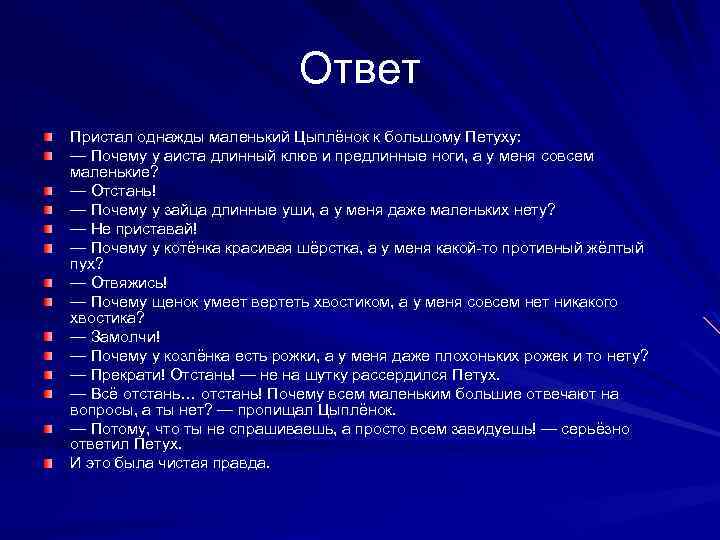 Ответ

Пристал однажды маленький Цыплёнок к большому Петуху:

— Почему у аиста длинный клюв и предлинные ноги, а у меня совсем маленькие?

— Отстань!

— Почему у зайца длинные уши, а у меня даже маленьких нету?

— Не приставай!

— Почему у котёнка красивая шёрстка, а у меня какой-то противный жёлтый пух?

— Отвяжись!

— Почему щенок умеет вертеть хвостиком, а у меня совсем нет никакого хвостика?

— Замолчи!

— Почему у козлёнка есть рожки, а у меня даже плохоньких рожек и то нету?

— Прекрати! Отстань! — не на шутку рассердился Петух.

— Всё отстань… отстань! Почему всем маленьким большие отвечают на вопросы, а ты нет? — пропищал Цыплёнок.

— Потому, что ты не спрашиваешь, а просто всем завидуешь! — серьёзно ответил Петух.

И это была чистая правда.